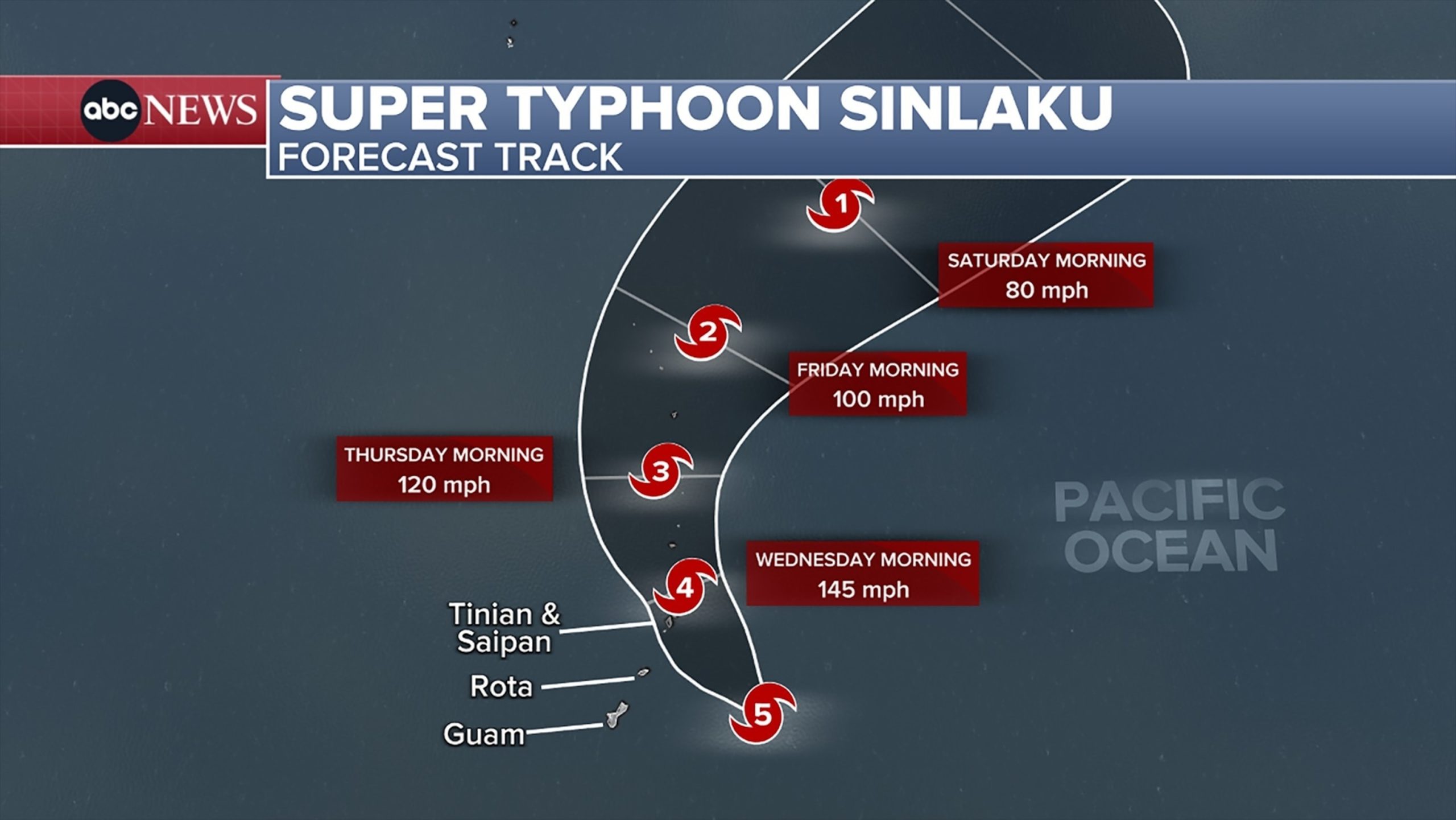 abc NEWS
SUPER TYPHOON SINLAKU
FORECAST TRACK

1
SATURDAY MORNING
80 mph

2
FRIDAY MORNING
100 mph

THURSDAY MORNING
120 mph
3

PACIFIC OCEAN

4
WEDNESDAY MORNING
145 mph

Tinian & Saipan
Rota
Guam
5